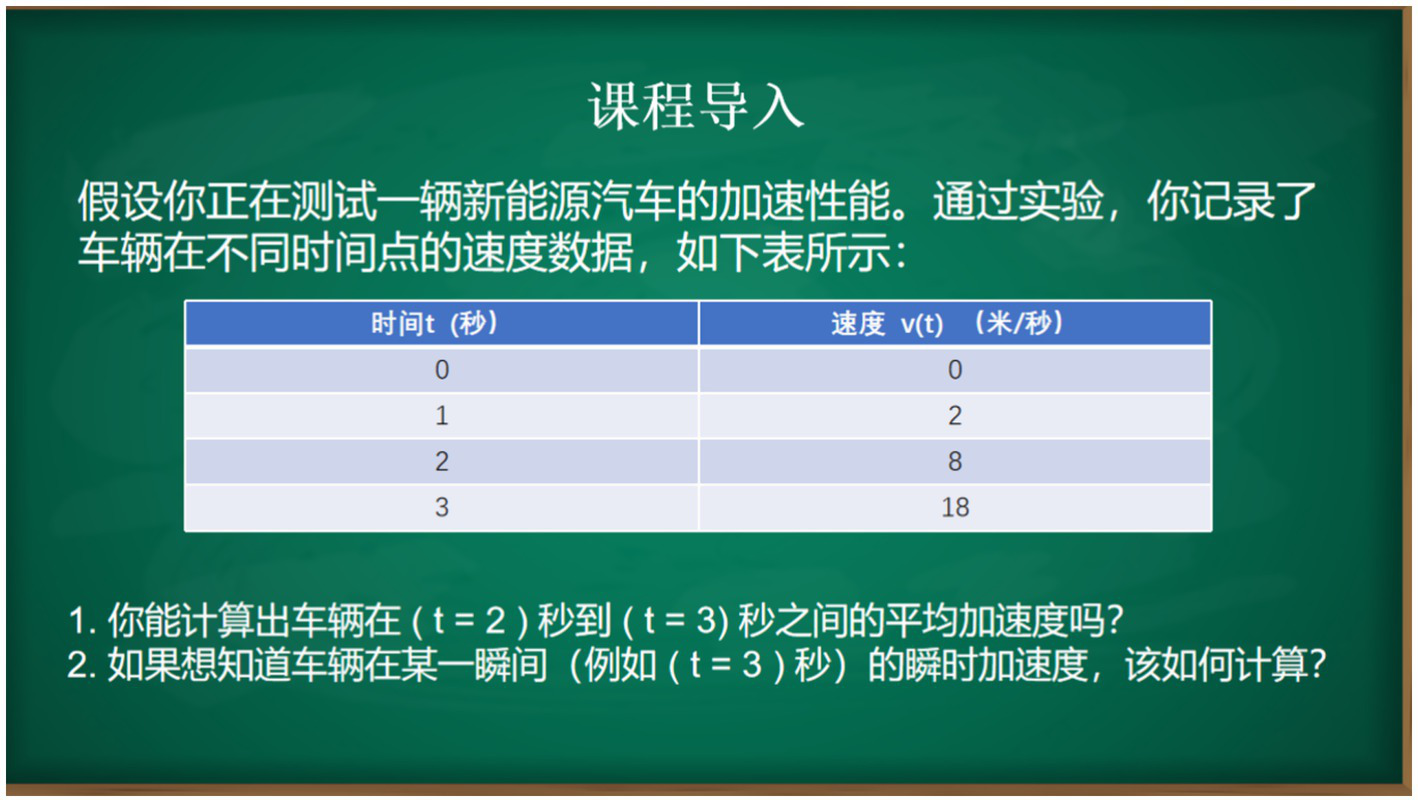 课程导入

假设你正在测试一辆新能源汽车的加速性能。通过实验，你记录了车辆在不同时间点的速度数据，如下表所示：

| 时间t（秒） | 速度 v(t) （米/秒） |
|---|---|
| 0 | 0 |
| 1 | 2 |
| 2 | 8 |
| 3 | 18 |

1. 你能计算出车辆在 ( t = 2 ) 秒到 ( t = 3) 秒之间的平均加速度吗?
2. 如果想知道车辆在某一瞬间（例如 ( t = 3 ) 秒）的瞬时加速度，该如何计算?